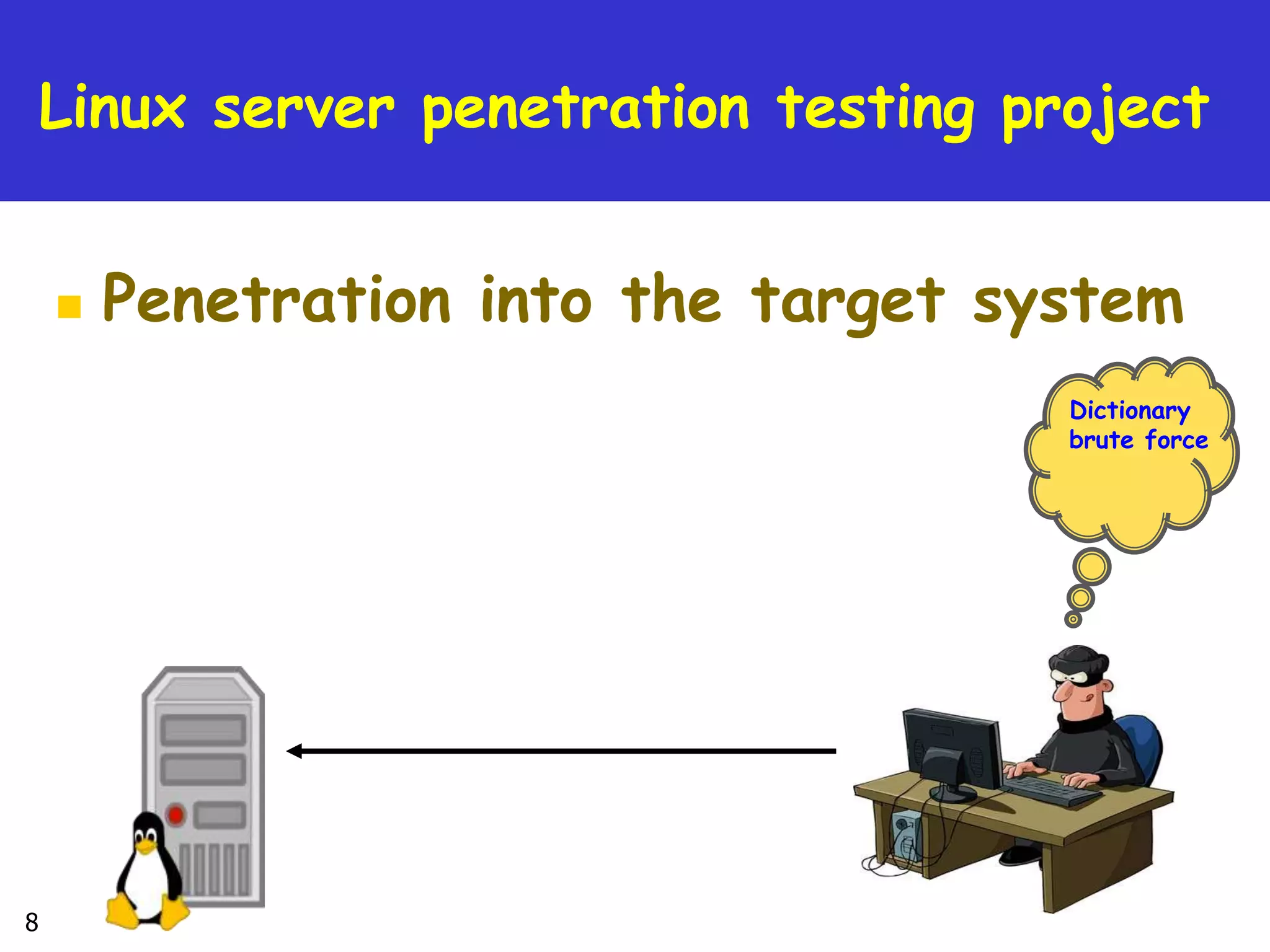 Linux server penetration testing project

Penetration into the target system

Dictionary brute force

8